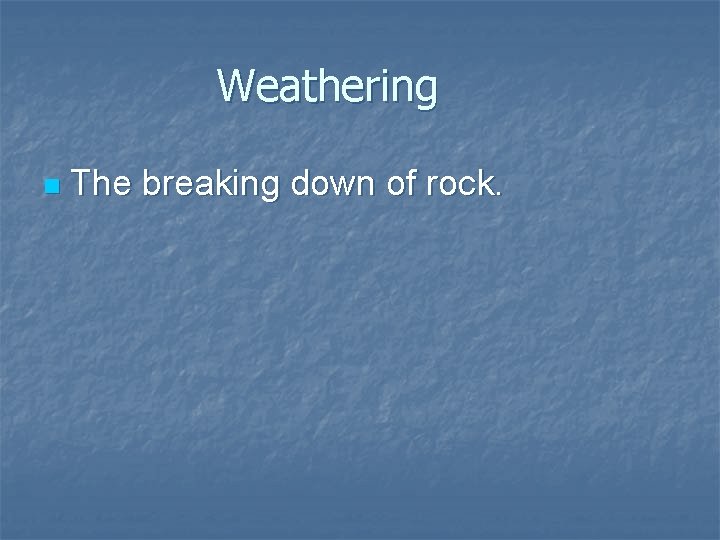 Weathering

The breaking down of rock.